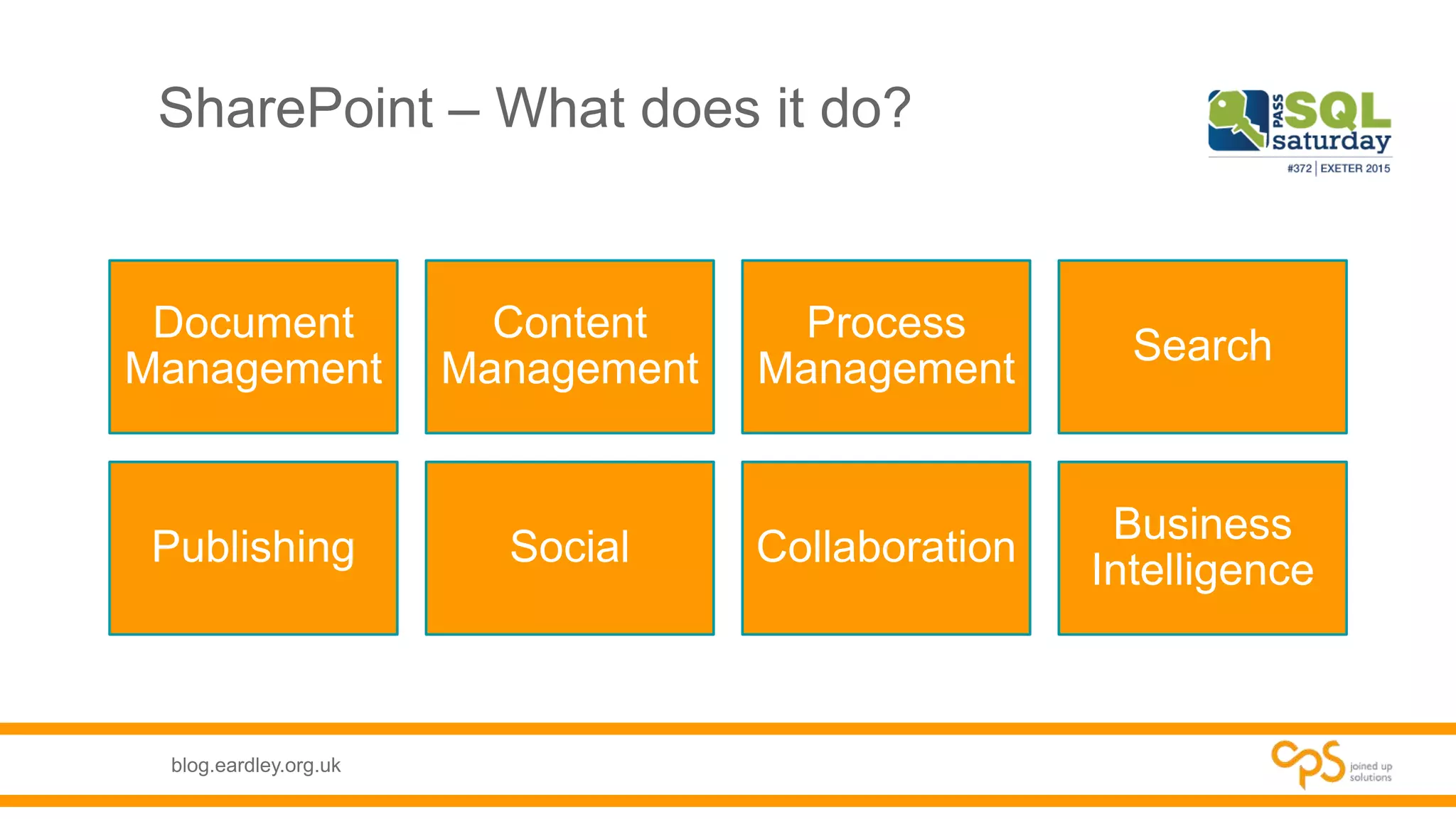 SharePoint – What does it do?

PASS SQL saturday
#372 | EXETER 2015

Document Management

Content Management

Process Management

Search

Publishing

Social

Collaboration

Business Intelligence

blog.eardley.org.uk

cps joined up solutions